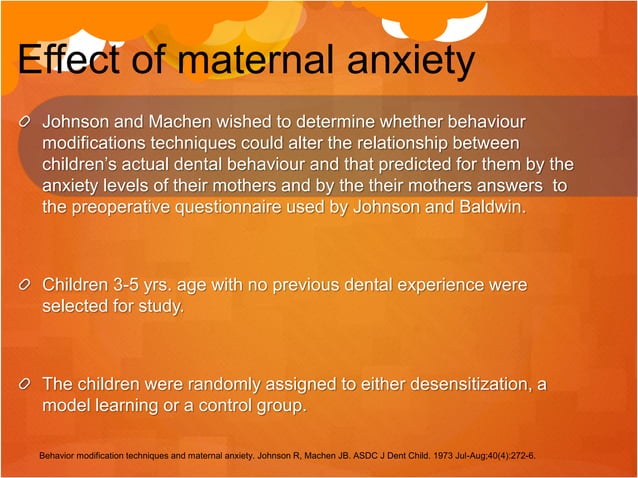 Effect of maternal anxiety

Johnson and Machen wished to determine whether behaviour modifications techniques could alter the relationship between children's actual dental behaviour and that predicted for them by the anxiety levels of their mothers and by the their mothers answers to the preoperative questionnaire used by Johnson and Baldwin.

Children 3-5 yrs. age with no previous dental experience were selected for study.

The children were randomly assigned to either desensitization, a model learning or a control group.

Behavior modification techniques and maternal anxiety. Johnson R, Machen JB. ASDC J Dent Child. 1973 Jul-Aug;40(4):272-6.